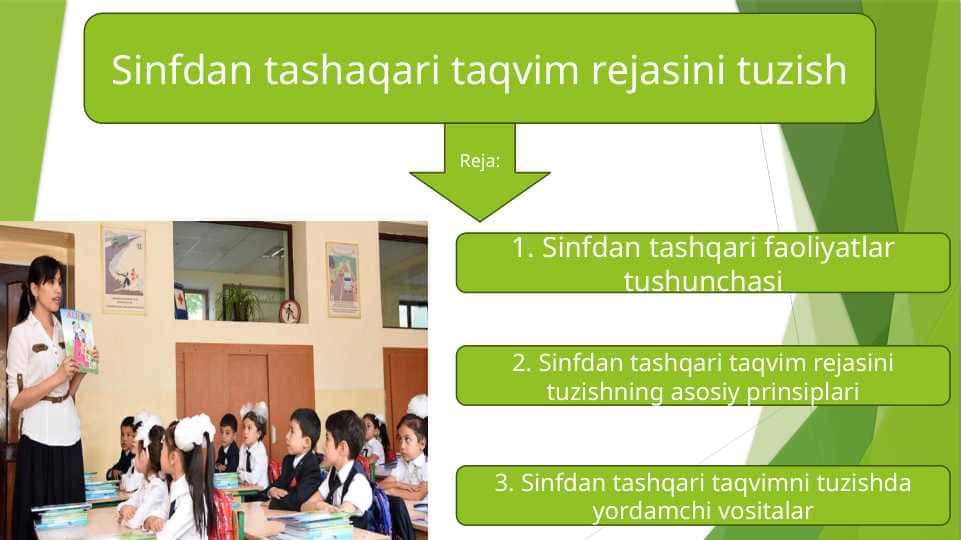 Sinfdan tashaqari taqvim rejasini tuzish

Reja:

1. Sinfdan tashqari faoliyatlar tushunchasi

2. Sinfdan tashqari taqvim rejasini tuzishning asosiy prinsiplari

3. Sinfdan tashqari taqvimni tuzishda yordamchi vositalar